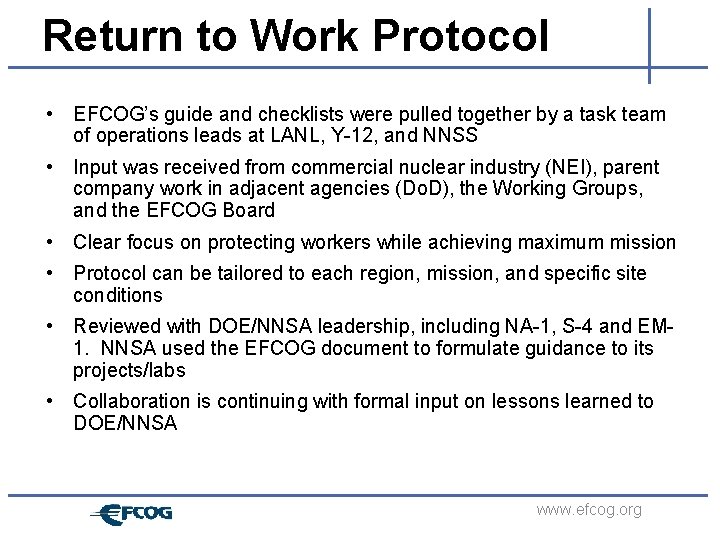 Return to Work Protocol

• EFCOG's guide and checklists were pulled together by a task team of operations leads at LANL, Y-12, and NNSS

• Input was received from commercial nuclear industry (NEI), parent company work in adjacent agencies (DoD), the Working Groups, and the EFCOG Board

• Clear focus on protecting workers while achieving maximum mission

• Protocol can be tailored to each region, mission, and specific site conditions

• Reviewed with DOE/NNSA leadership, including NA-1, S-4 and EM-1. NNSA used the EFCOG document to formulate guidance to its projects/labs

• Collaboration is continuing with formal input on lessons learned to DOE/NNSA

EFCOG

www.efcog.org